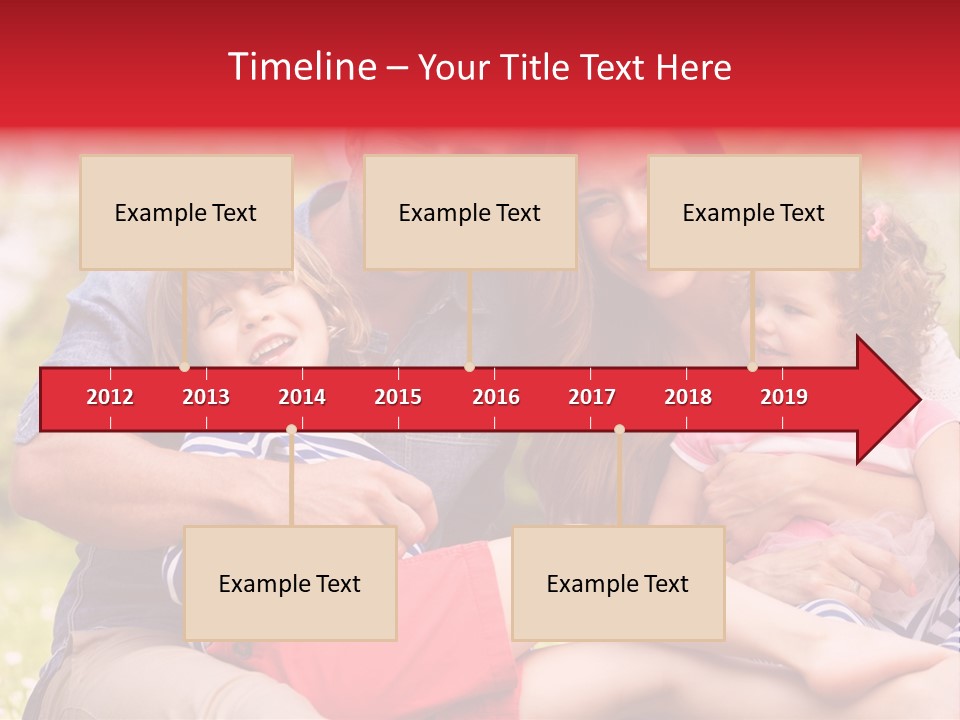 Timeline – Your Title Text Here

Example Text

Example Text

Example Text

2012 2013 2014 2015 2016 2017 2018 2019

Example Text

Example Text